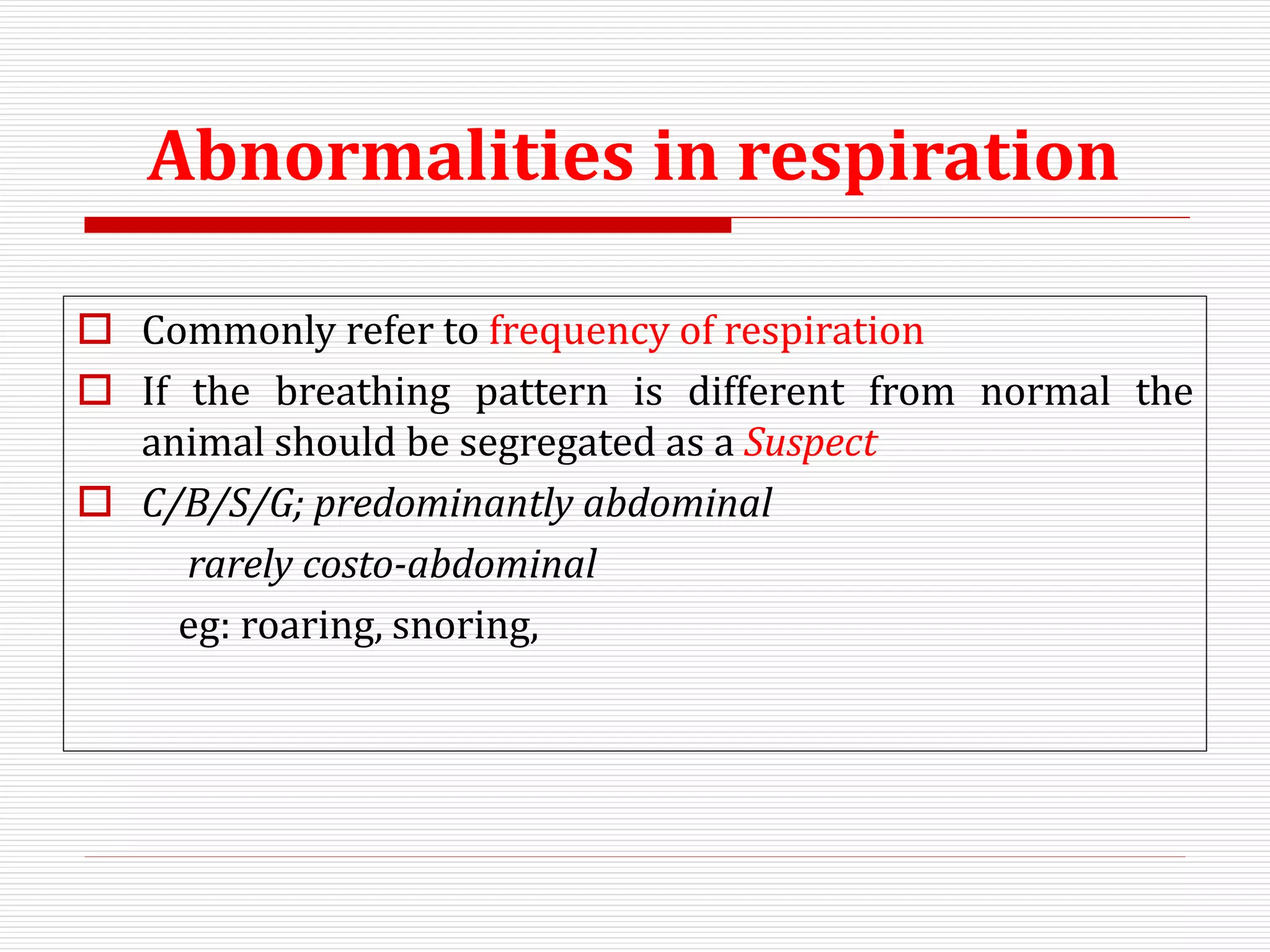 Abnormalities in respiration

Commonly refer to frequency of respiration

If the breathing pattern is different from normal the animal should be segregated as a Suspect

C/B/S/G; predominantly abdominal

rarely costo-abdominal

eg: roaring, snoring,